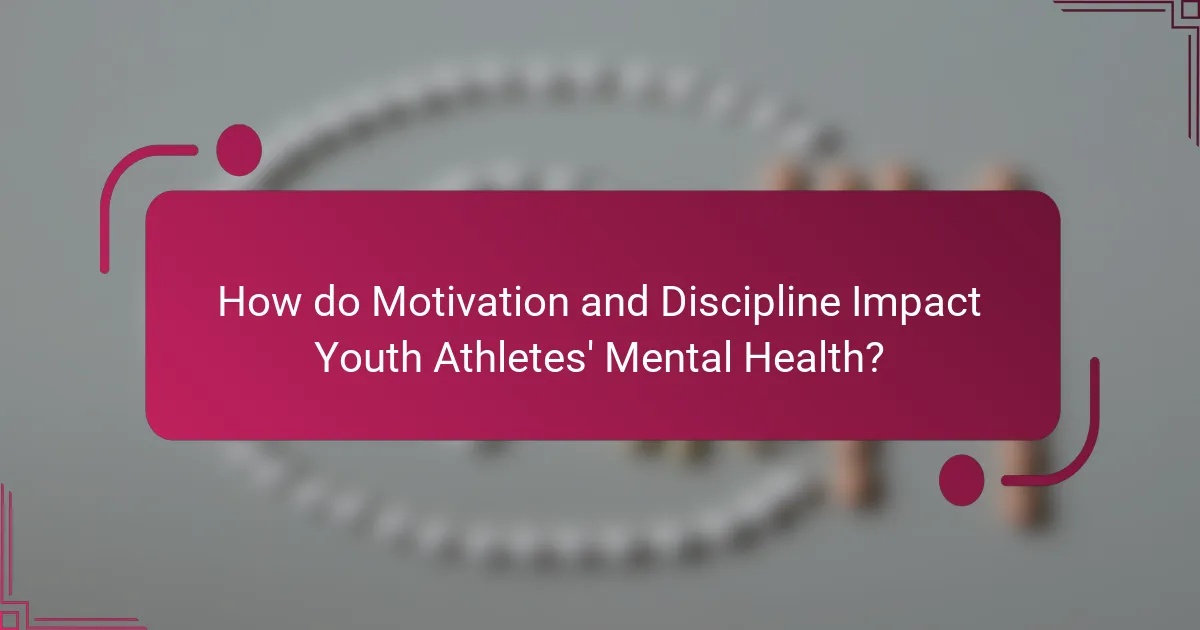 How do Motivation and Discipline Impact Youth Athletes' Mental Health?